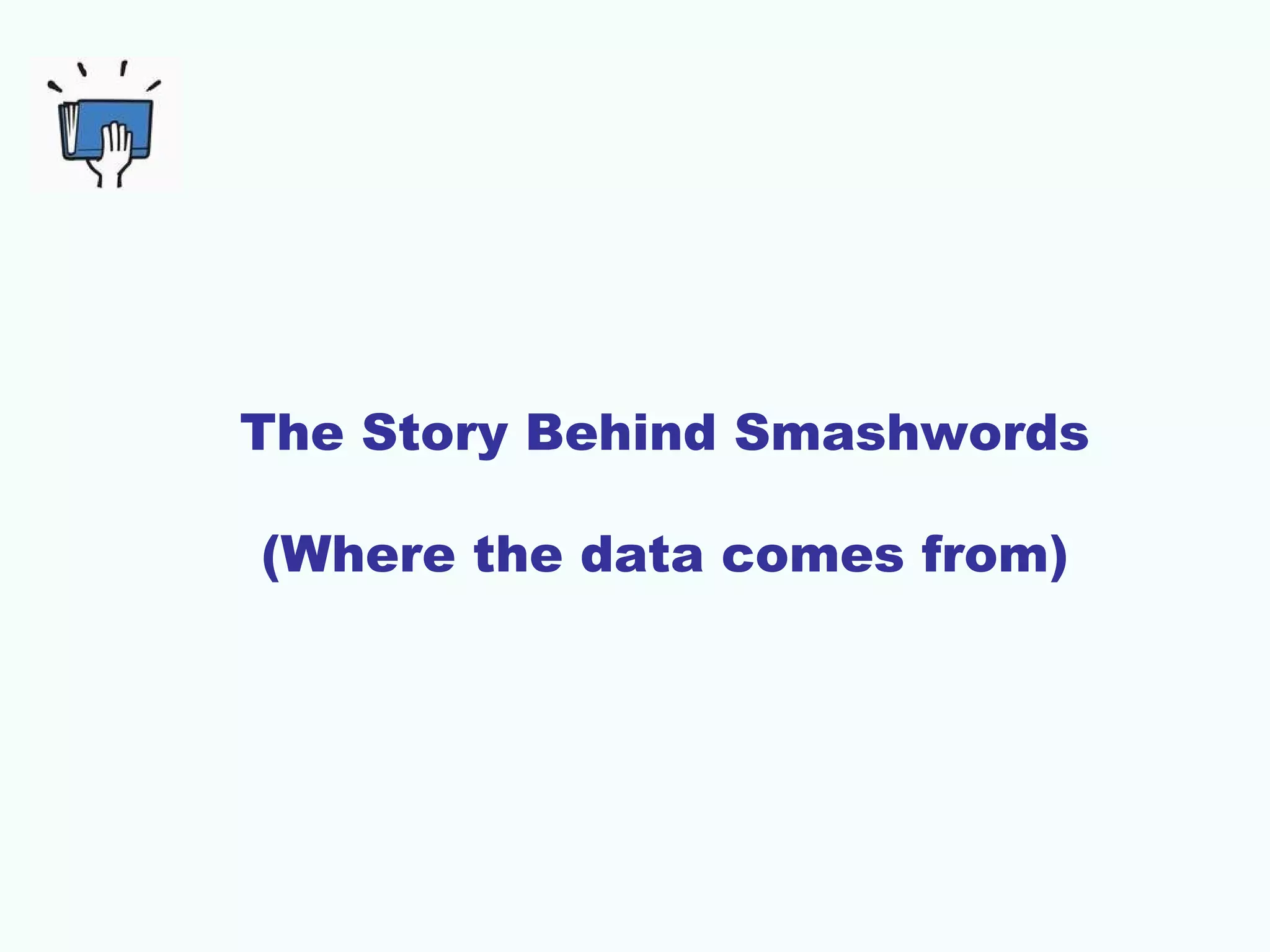 The Story Behind Smashwords

(Where the data comes from)